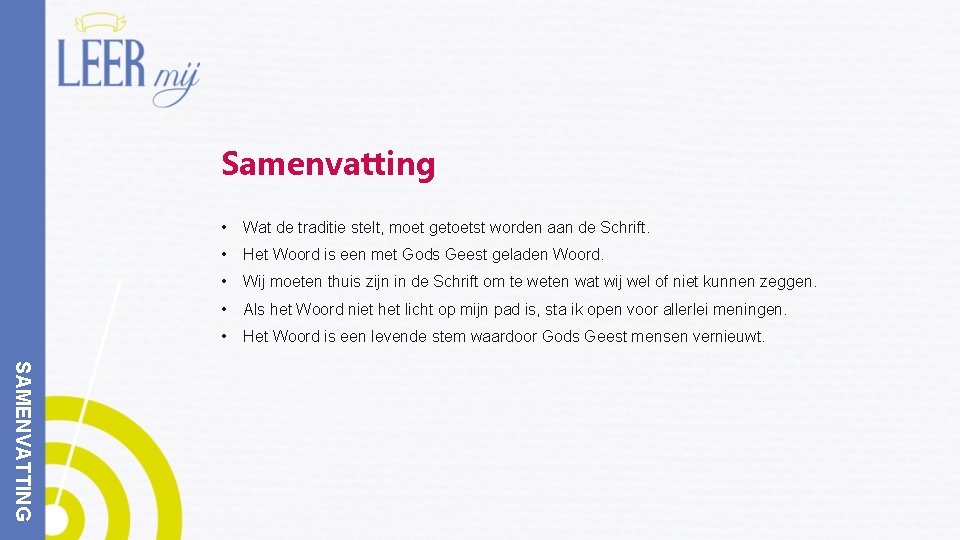 LEER mij

Samenvatting

• Wat de traditie stelt, moet getoetst worden aan de Schrift.

• Het Woord is een met Gods Geest geladen Woord.

• Wij moeten thuis zijn in de Schrift om te weten wat wij wel of niet kunnen zeggen.

• Als het Woord niet het licht op mijn pad is, sta ik open voor allerlei meningen.

• Het Woord is een levende stem waardoor Gods Geest mensen vernieuwt.

SAMENVATTING